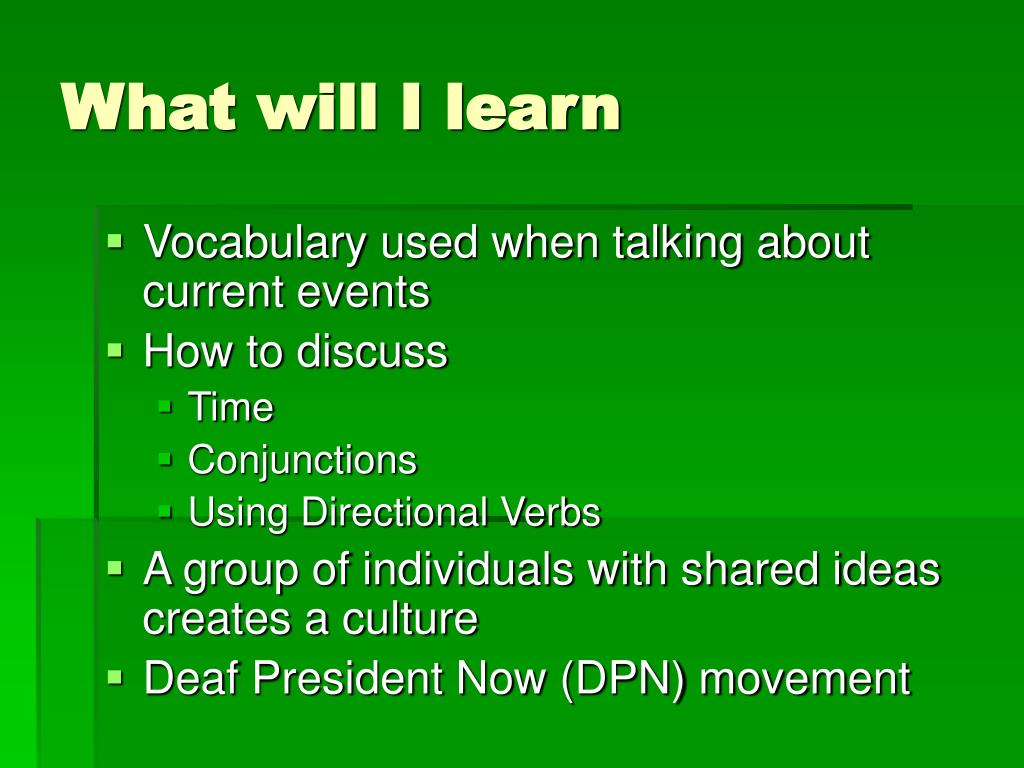 What will I learn

- Vocabulary used when talking about current events
- How to discuss
  - Time
  - Conjunctions
  - Using Directional Verbs
- A group of individuals with shared ideas creates a culture
- Deaf President Now (DPN) movement